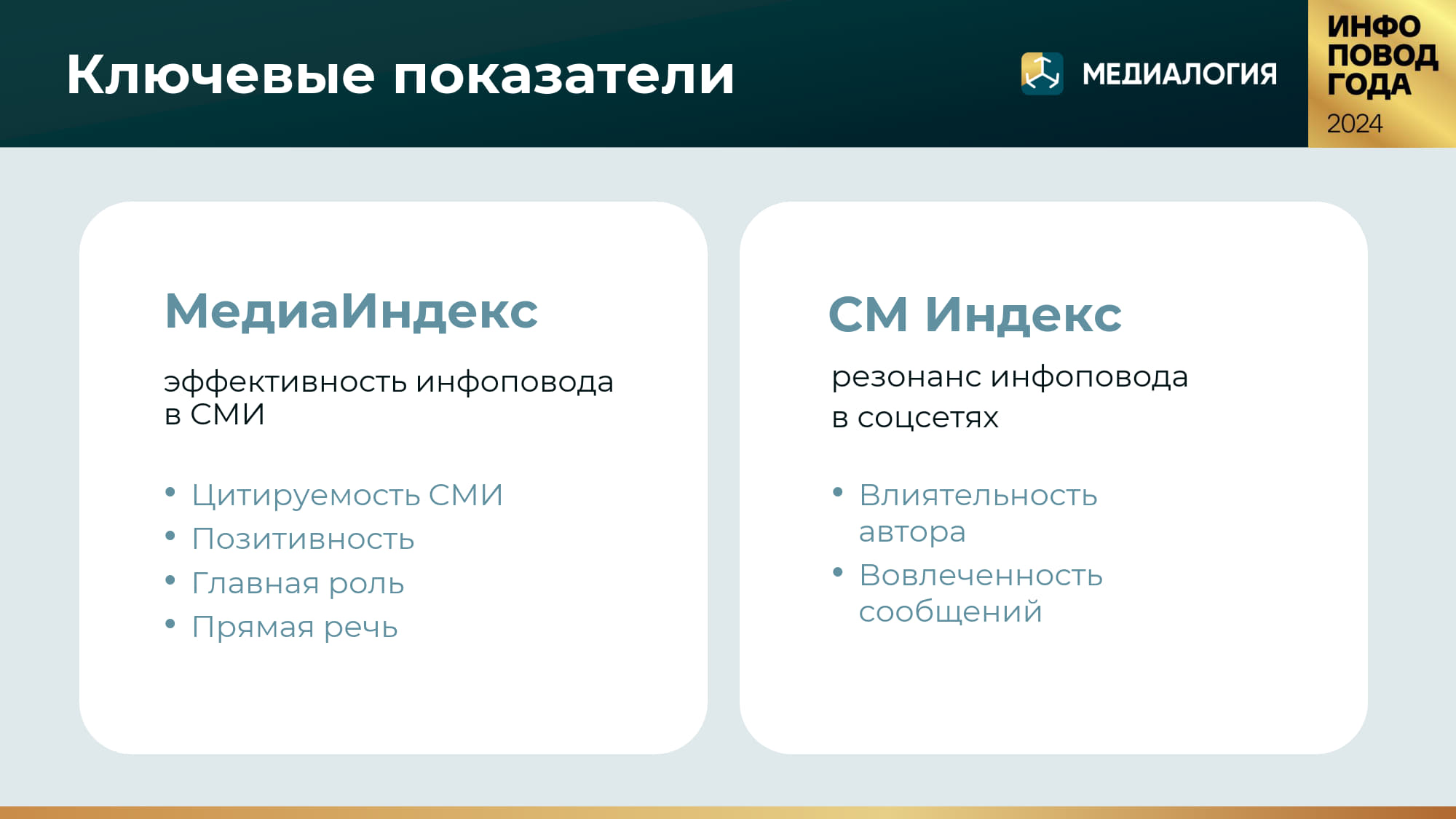 Ключевые показатели

МЕДИАЛОГИЯ

ИНФО
ПОВОД
ГОДА
2024

МедиаИндекс

эффективность инфоповода в СМИ

• Цитируемость СМИ
• Позитивность
• Главная роль
• Прямая речь

СМ Индекс

резонанс инфоповода в соцсетях

• Влиятельность автора
• Вовлеченность сообщений